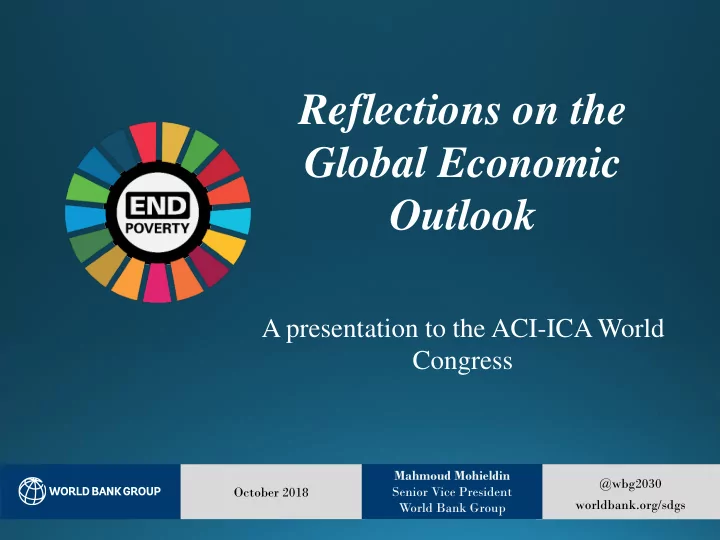 END POVERTY

Reflections on the Global Economic Outlook

A presentation to the ACI-ICA World Congress

WORLD BANK GROUP

October 2018

Mahmoud Mohieldin
Senior Vice President
World Bank Group

@wbg2030
worldbank.org/sdgs